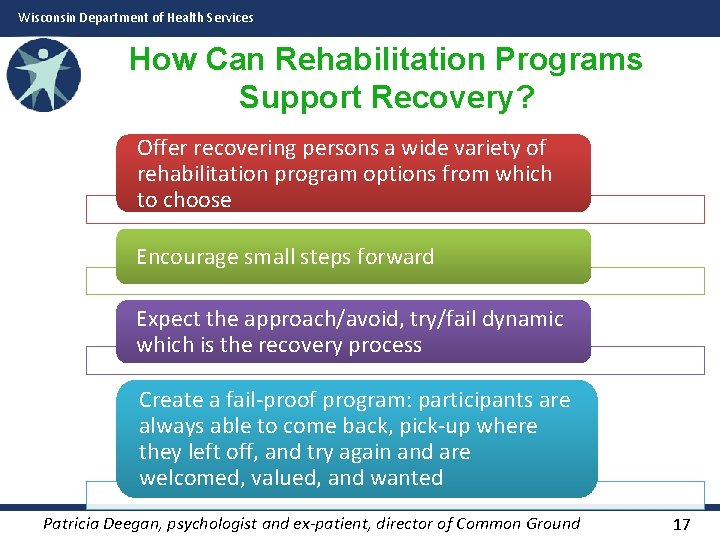 Wisconsin Department of Health Services

How Can Rehabilitation Programs Support Recovery?

Offer recovering persons a wide variety of rehabilitation program options from which to choose

Encourage small steps forward

Expect the approach/avoid, try/fail dynamic which is the recovery process

Create a fail-proof program: participants are always able to come back, pick-up where they left off, and try again and are welcomed, valued, and wanted

Patricia Deegan, psychologist and ex-patient, director of Common Ground

17